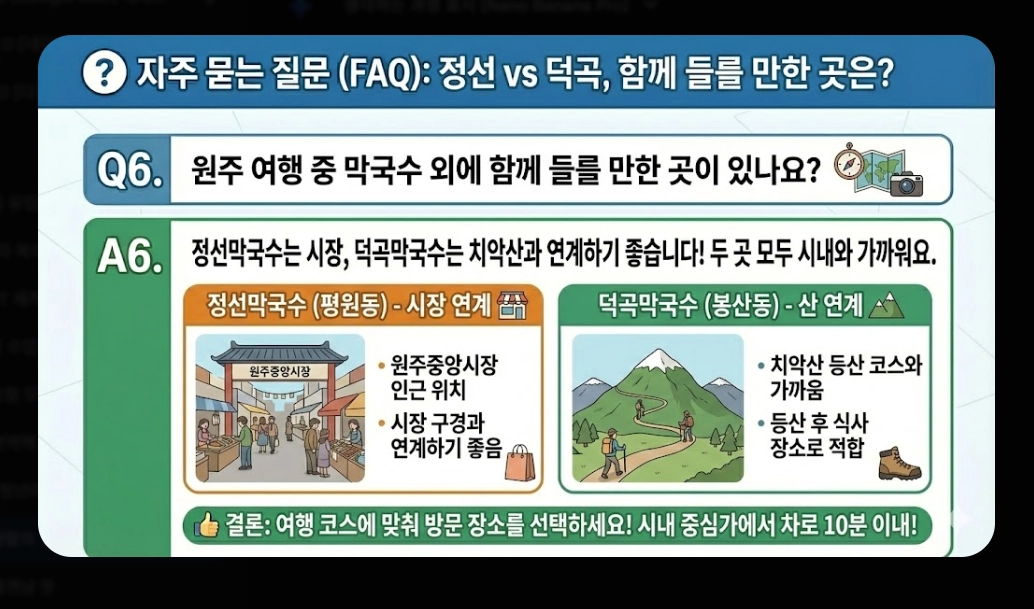 자주 묻는 질문 (FAQ): 정선 vs 덕곡, 함께 들를 만한 곳은?

Q6. 원주 여행 중 막국수 외에 함께 들를 만한 곳이 있나요?

A6. 정선막국수는 시장, 덕곡막국수는 치악산과 연계하기 좋습니다! 두 곳 모두 시내와 가까워요.

정선막국수 (평원동) - 시장 연계

원주중앙시장

• 원주중앙시장 인근 위치
• 시장 구경과 연계하기 좋음

덕곡막국수 (봉산동) - 산 연계

• 치악산 등산 코스와 가까움
• 등산 후 식사 장소로 적합

결론: 여행 코스에 맞춰 방문 장소를 선택하세요! 시내 중심가에서 차로 10분 이내!